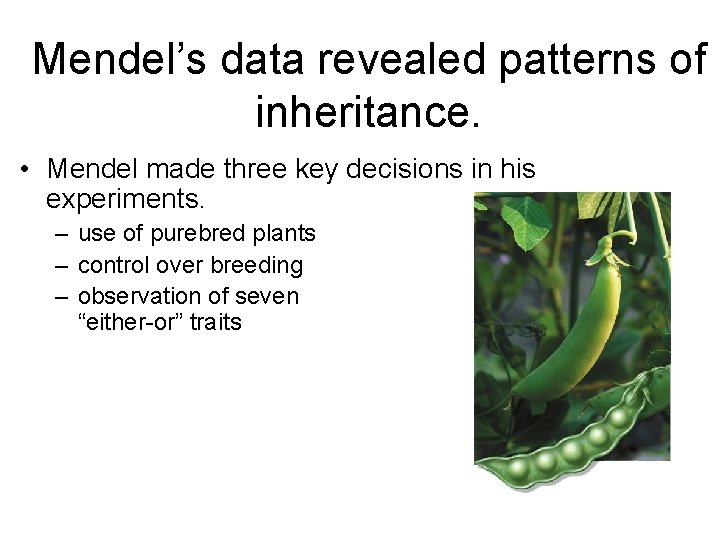 Mendel’s data revealed patterns of inheritance.

• Mendel made three key decisions in his experiments.
– use of purebred plants
– control over breeding
– observation of seven “either-or” traits